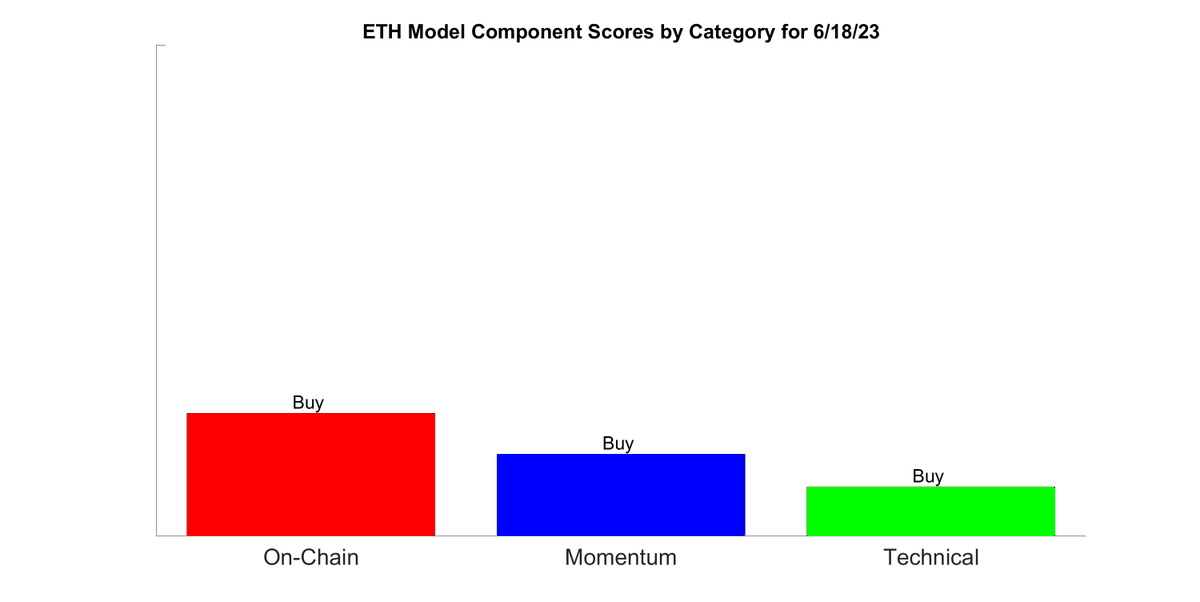 ETH Model Component Scores by Category for 6/18/23

Buy

Buy

Buy

On-Chain

Momentum

Technical